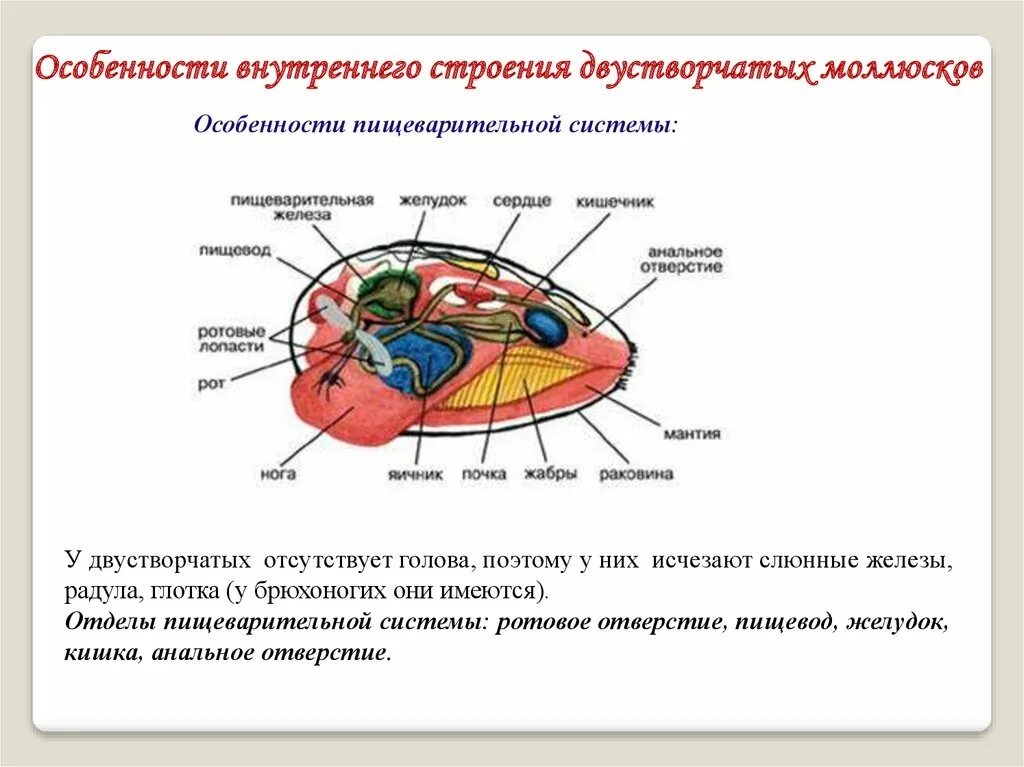 Особенности внутреннего строения двустворчатых моллюсков

Особенности пищеварительной системы:

пищеварительная железа
желудок
сердце
кишечник
пищевод
анальное отверстие
ротовые лопасти
рот
мантия
нога
яичник
почка
жабры
раковина

У двустворчатых отсутствует голова, поэтому у них исчезают слюнные железы, радула, глотка (у брюхоногих они имеются).
Отделы пищеварительной системы: ротовое отверстие, пищевод, желудок, кишка, анальное отверстие.